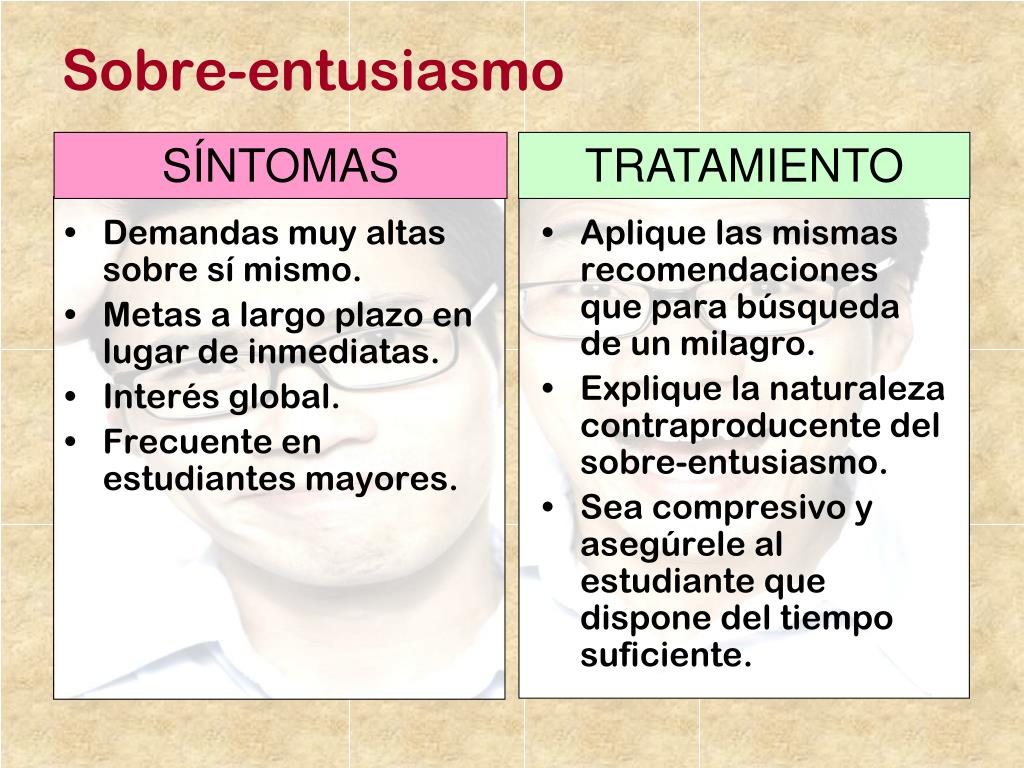 Sobre-entusiasmo

SÍNTOMAS

• Demandas muy altas sobre sí mismo.
• Metas a largo plazo en lugar de inmediatas.
• Interés global.
• Frecuente en estudiantes mayores.

TRATAMIENTO

• Aplique las mismas recomendaciones que para búsqueda de un milagro.
• Explique la naturaleza contraproducente del sobre-entusiasmo.
• Sea compresivo y asegúrele al estudiante que dispone del tiempo suficiente.